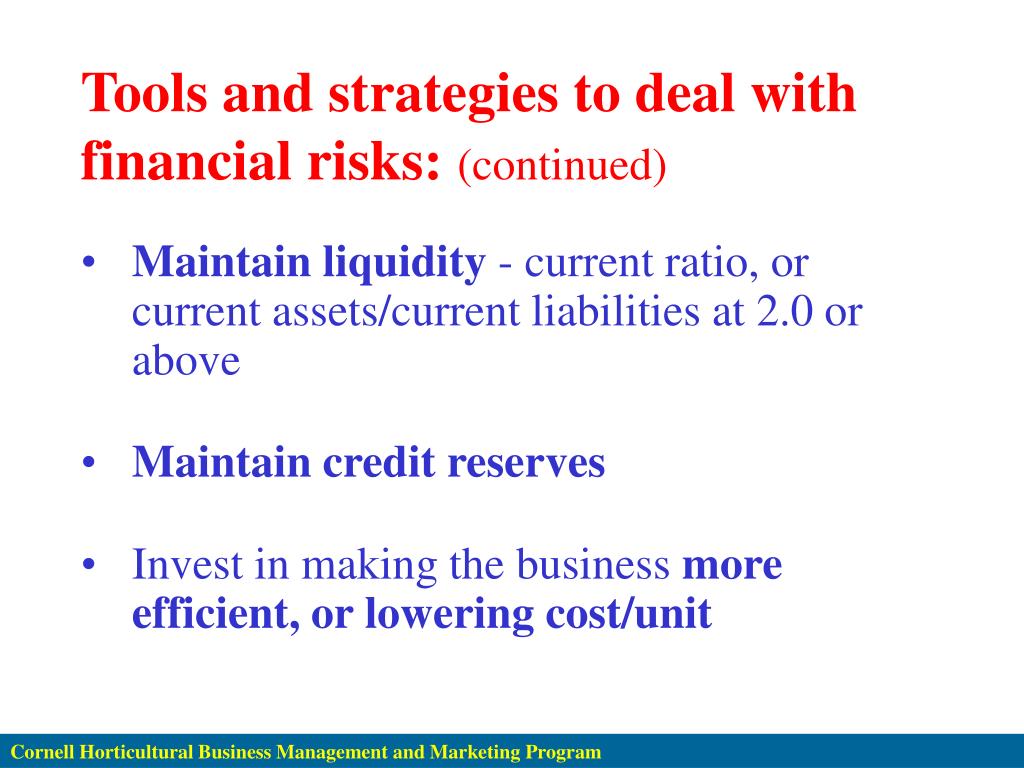 Tools and strategies to deal with financial risks: (continued)

• Maintain liquidity - current ratio, or current assets/current liabilities at 2.0 or above

• Maintain credit reserves

• Invest in making the business more efficient, or lowering cost/unit

Cornell Horticultural Business Management and Marketing Program